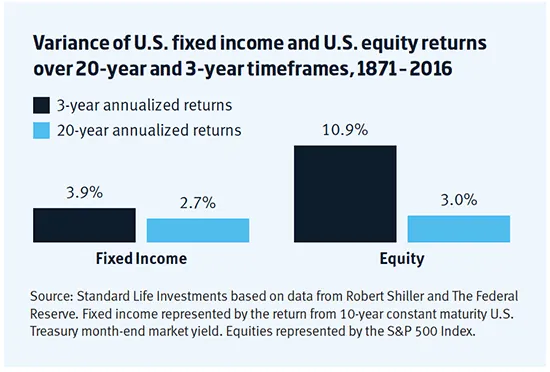 Variance of U.S. fixed income and U.S. equity returns over 20-year and 3-year timeframes, 1871 – 2016

3-year annualized returns
20-year annualized returns

3.9%
2.7%
Fixed Income

10.9%
3.0%
Equity

Source: Standard Life Investments based on data from Robert Shiller and The Federal Reserve. Fixed income represented by the return from 10-year constant maturity U.S. Treasury month-end market yield. Equities represented by the S&P 500 Index.